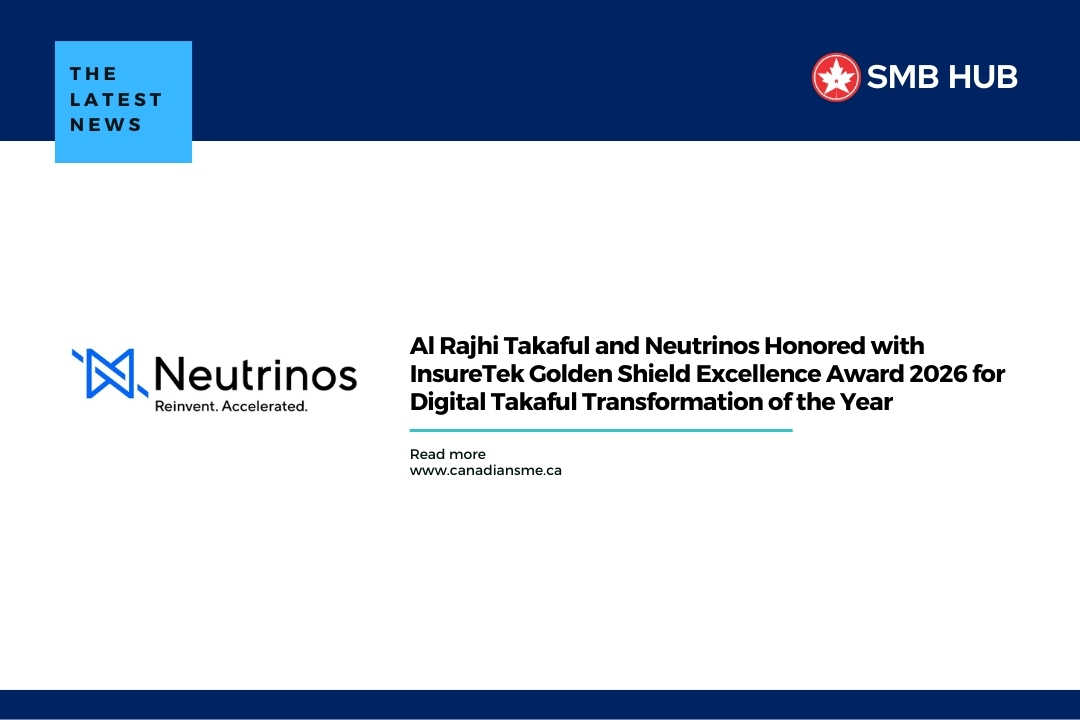 THE LATEST NEWS

SMB HUB

Neutrinos
Reinvent. Accelerated.

Al Rajhi Takaful and Neutrinos Honored with InsureTek Golden Shield Excellence Award 2026 for Digital Takaful Transformation of the Year

Read more
www.canadiansme.ca